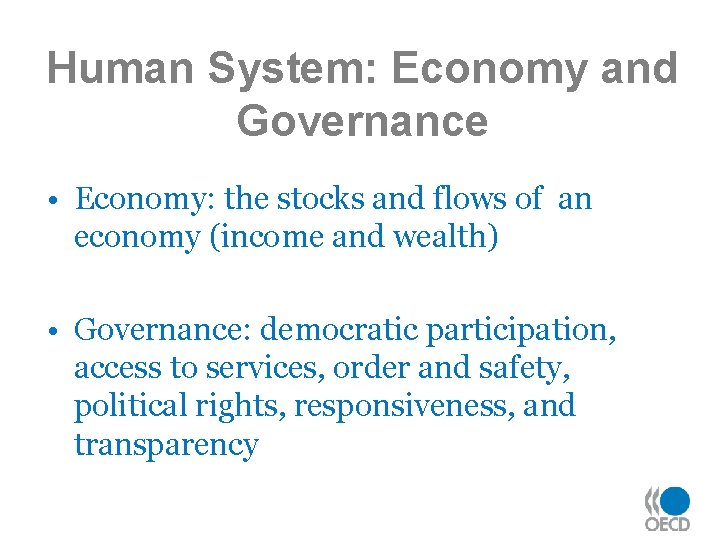 Human System: Economy and Governance

• Economy: the stocks and flows of an economy (income and wealth)

• Governance: democratic participation, access to services, order and safety, political rights, responsiveness, and transparency

OECD